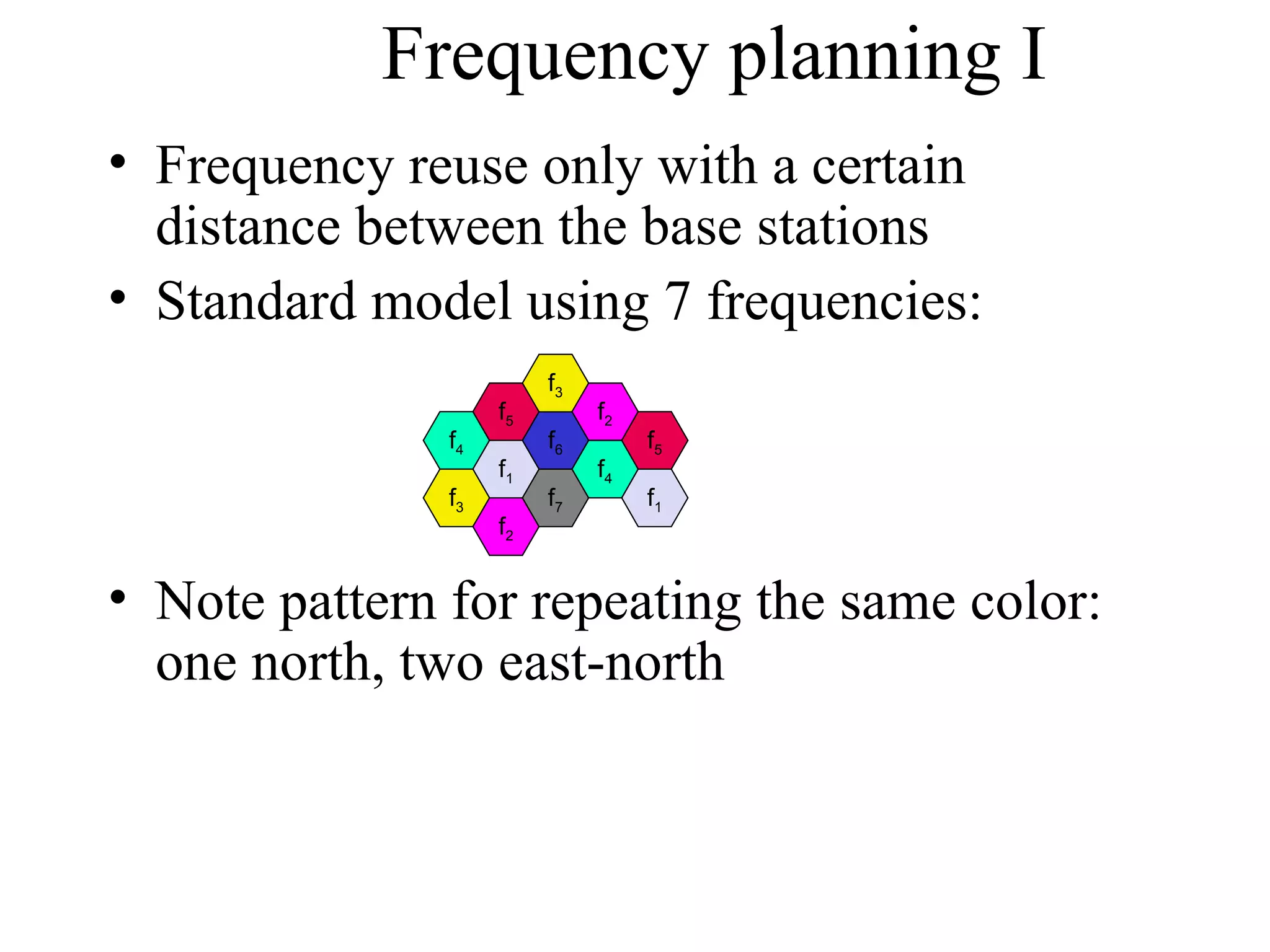 Frequency planning I

• Frequency reuse only with a certain distance between the base stations

• Standard model using 7 frequencies:

$f_3$
$f_5$ $f_2$
$f_4$ $f_6$ $f_5$
$f_1$ $f_4$
$f_3$ $f_7$ $f_1$
$f_2$

• Note pattern for repeating the same color: one north, two east-north